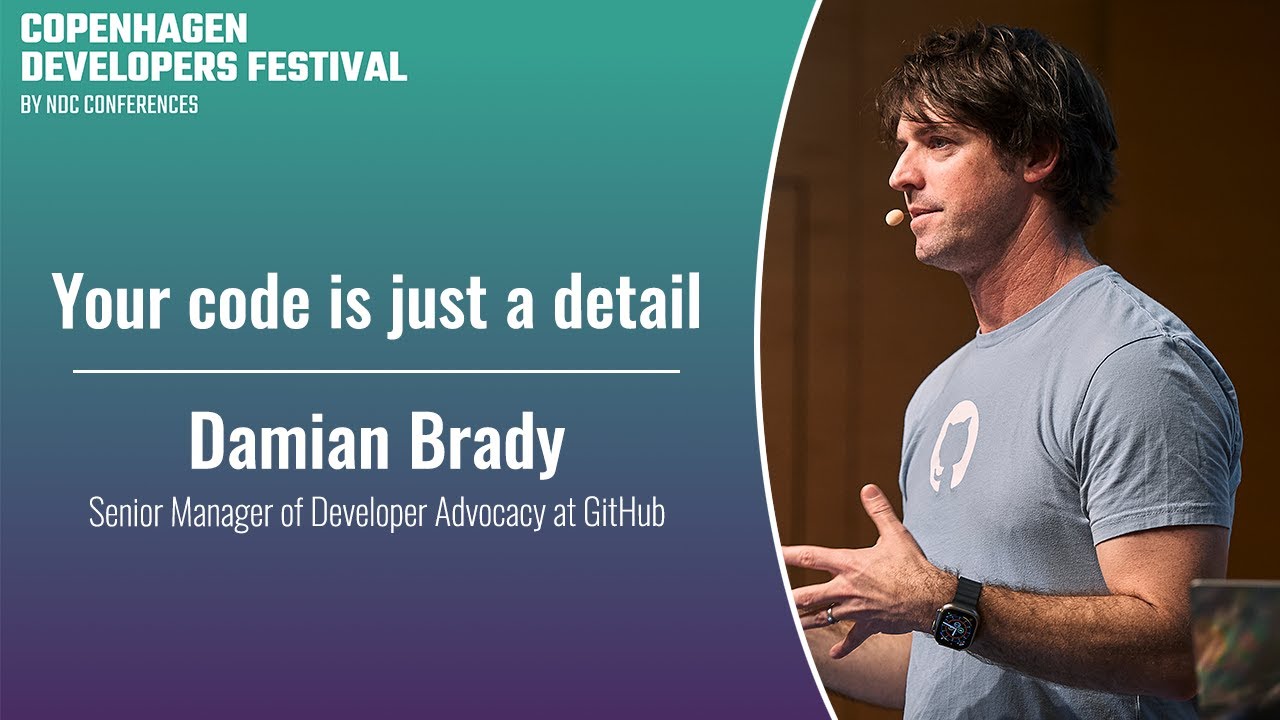 COPENHAGEN
DEVELOPERS FESTIVAL
BY NDC CONFERENCES

Your code is just a detail

Damian Brady

Senior Manager of Developer Advocacy at GitHub